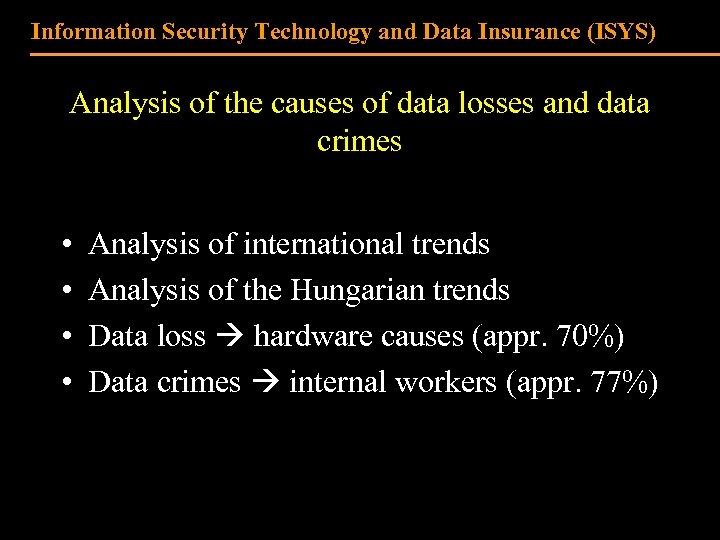 Information Security Technology and Data Insurance (ISYS)

Analysis of the causes of data losses and data crimes

• Analysis of international trends
• Analysis of the Hungarian trends
• Data loss → hardware causes (appr. 70%)
• Data crimes → internal workers (appr. 77%)